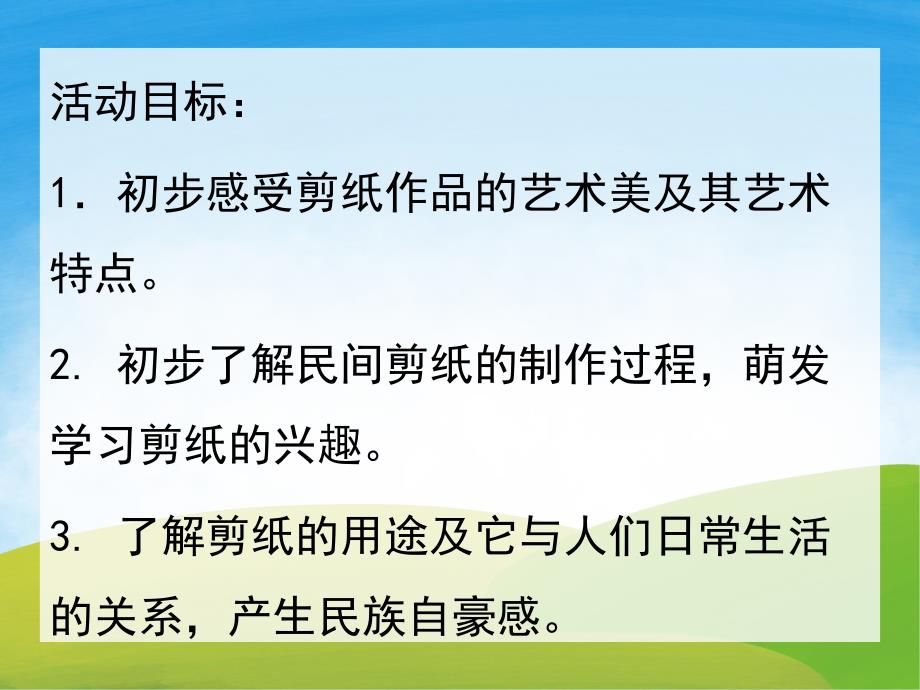 活动目标：

1．初步感受剪纸作品的艺术美及其艺术特点。

2. 初步了解民间剪纸的制作过程，萌发学习剪纸的兴趣。

3. 了解剪纸的用途及它与人们日常生活的关系，产生民族自豪感。